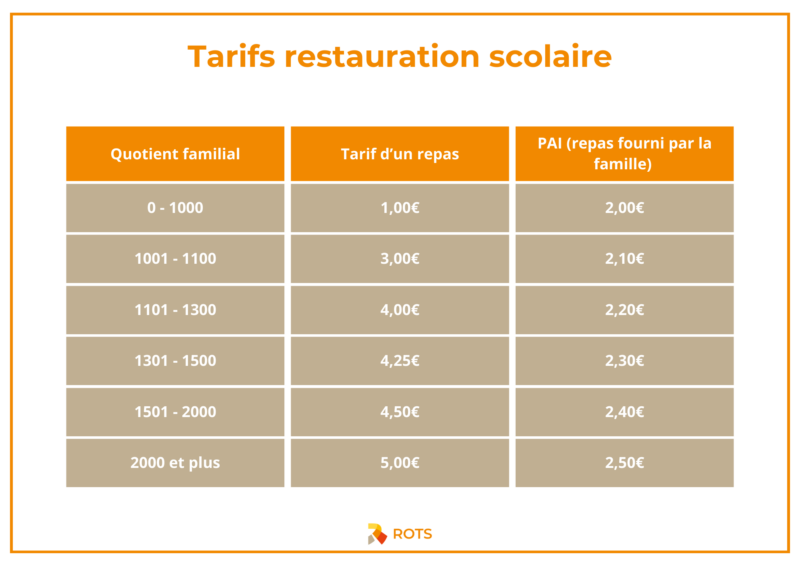 Tarifs restauration scolaire

| Quotient familial | Tarif d'un repas | PAI (repas fourni par la famille) |
|---|---|---|
| 0 - 1000 | 1,00€ | 2,00€ |
| 1001 - 1100 | 3,00€ | 2,10€ |
| 1101 - 1300 | 4,00€ | 2,20€ |
| 1301 - 1500 | 4,25€ | 2,30€ |
| 1501 - 2000 | 4,50€ | 2,40€ |
| 2000 et plus | 5,00€ | 2,50€ |

ROTS